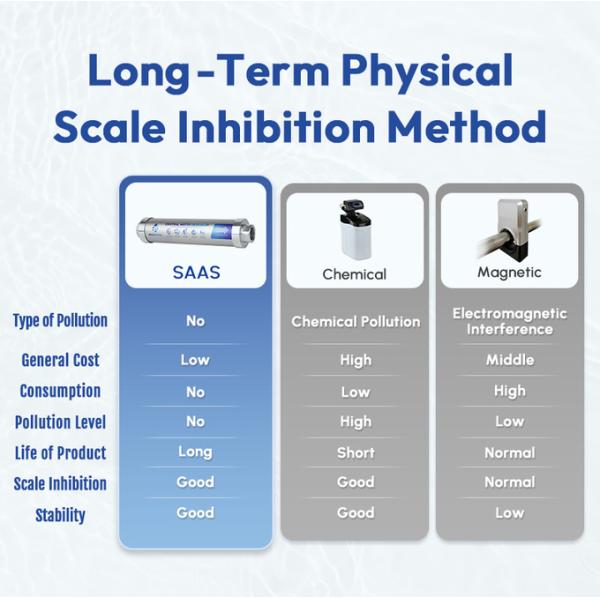 Long-Term Physical Scale Inhibition Method

| | SAAS | Chemical | Magnetic |
|---|---|---|---|
| Type of Pollution | No | Chemical Pollution | Electromagnetic Interference |
| General Cost | Low | High | Middle |
| Consumption | No | Low | High |
| Pollution Level | No | High | Low |
| Life of Product | Long | Short | Normal |
| Scale Inhibition | Good | Good | Normal |
| Stability | Good | Good | Low |